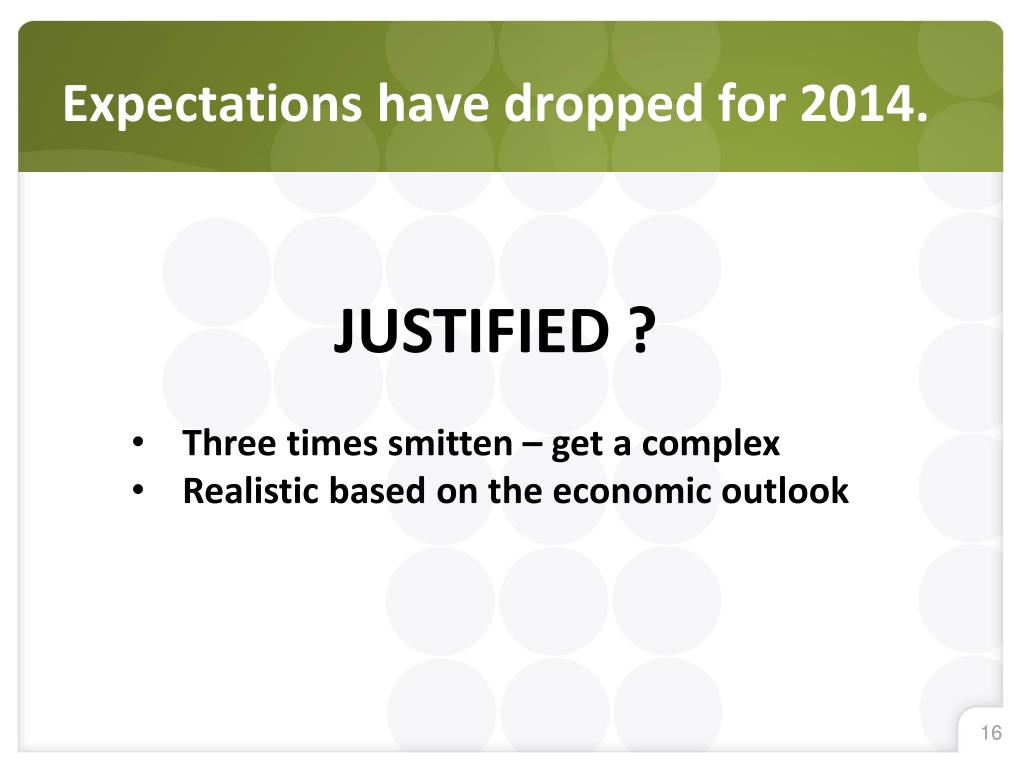 Expectations have dropped for 2014.

JUSTIFIED ?

• Three times smitten – get a complex
• Realistic based on the economic outlook

16